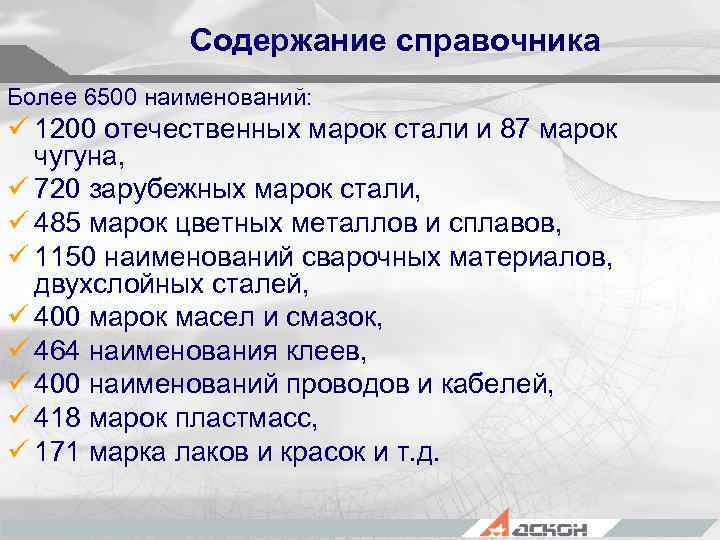 Содержание справочника

Более 6500 наименований:

✓ 1200 отечественных марок стали и 87 марок чугуна,

✓ 720 зарубежных марок стали,

✓ 485 марок цветных металлов и сплавов,

✓ 1150 наименований сварочных материалов, двухслойных сталей,

✓ 400 марок масел и смазок,

✓ 464 наименования клеев,

✓ 400 наименований проводов и кабелей,

✓ 418 марок пластмасс,

✓ 171 марка лаков и красок и т.д.

АСКОН